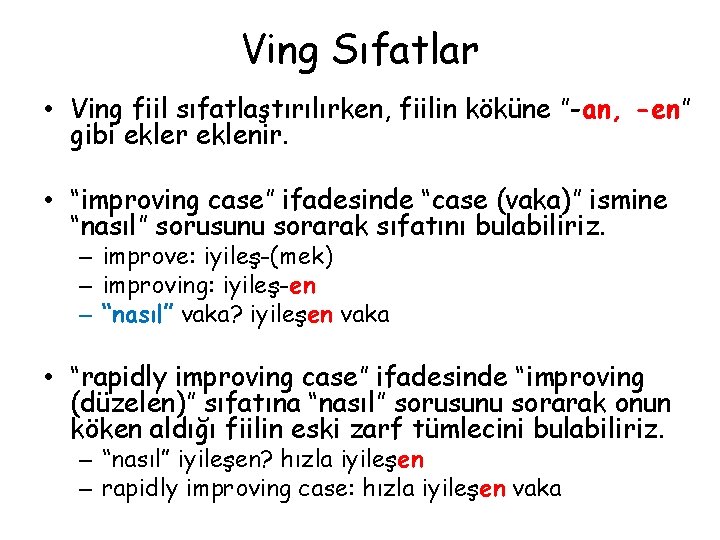 Ving Sıfatlar

• Ving fiil sıfatlaştırılırken, fiilin köküne "-an, -en" gibi ekler eklenir.

• "improving case" ifadesinde "case (vaka)" ismine "nasıl" sorusunu sorarak sıfatını bulabiliriz.
– improve: iyileş-(mek)
– improving: iyileş-en
– "nasıl" vaka? iyileşen vaka

• "rapidly improving case" ifadesinde "improving (düzelen)" sıfatına "nasıl" sorusunu sorarak onun köken aldığı fiilin eski zarf tümlecini bulabiliriz.
– "nasıl" iyileşen? hızla iyileşen
– rapidly improving case: hızla iyileşen vaka